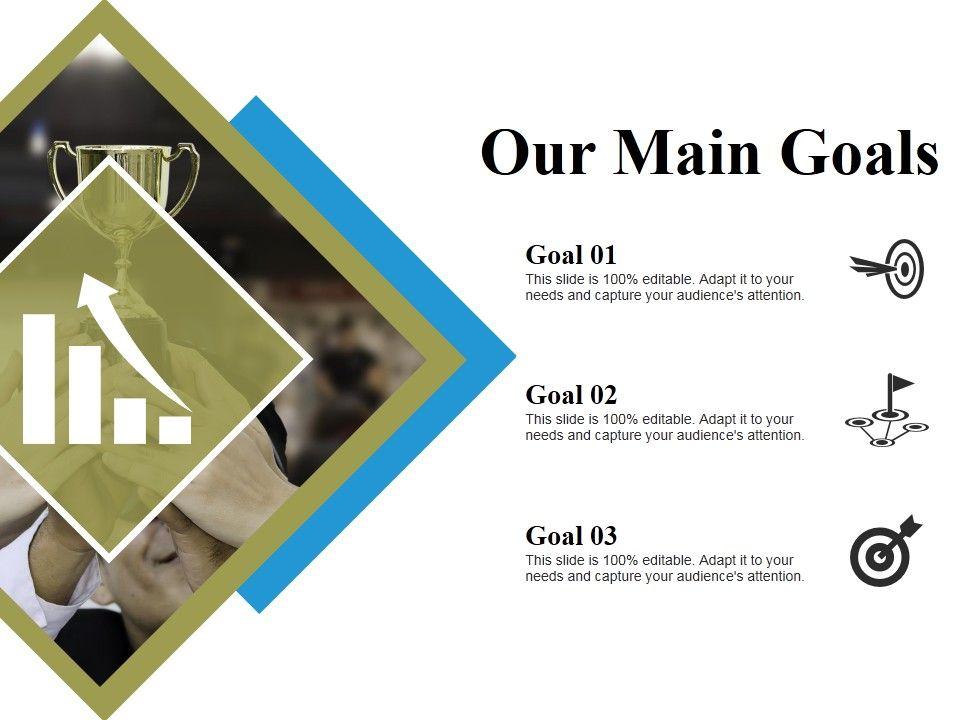 Our Main Goals

Goal 01
This slide is 100% editable. Adapt it to your needs and capture your audience's attention.

Goal 02
This slide is 100% editable. Adapt it to your needs and capture your audience's attention.

Goal 03
This slide is 100% editable. Adapt it to your needs and capture your audience's attention.